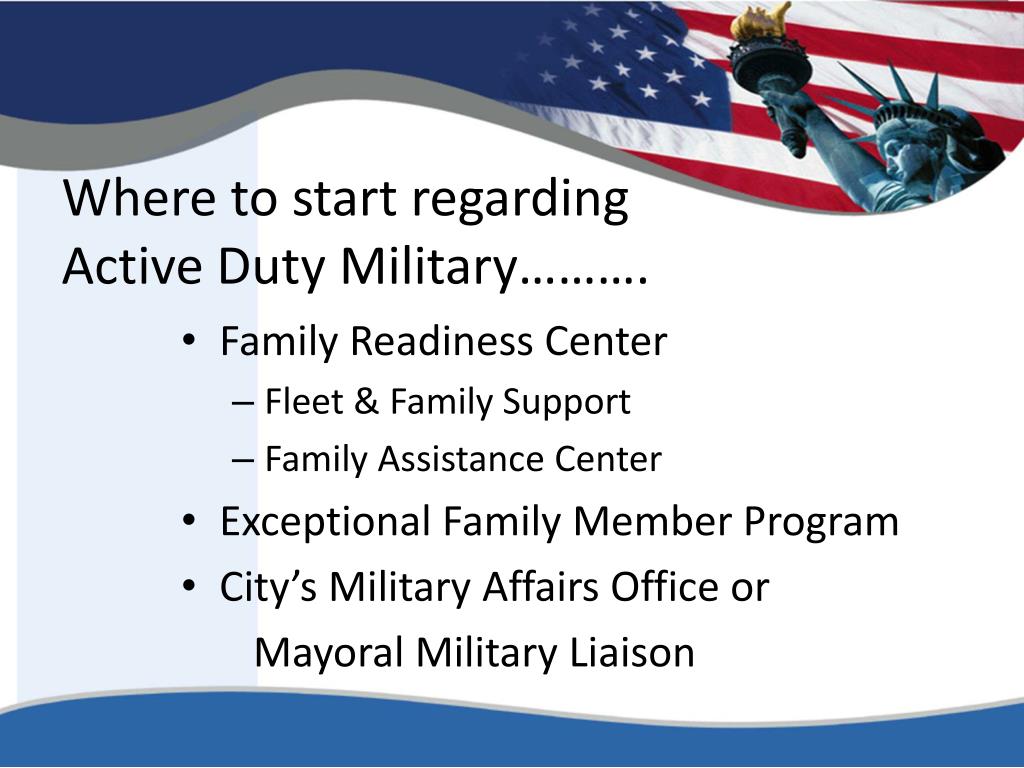 Where to start regarding Active Duty Military……….

• Family Readiness Center
– Fleet & Family Support
– Family Assistance Center
• Exceptional Family Member Program
• City’s Military Affairs Office or
Mayoral Military Liaison